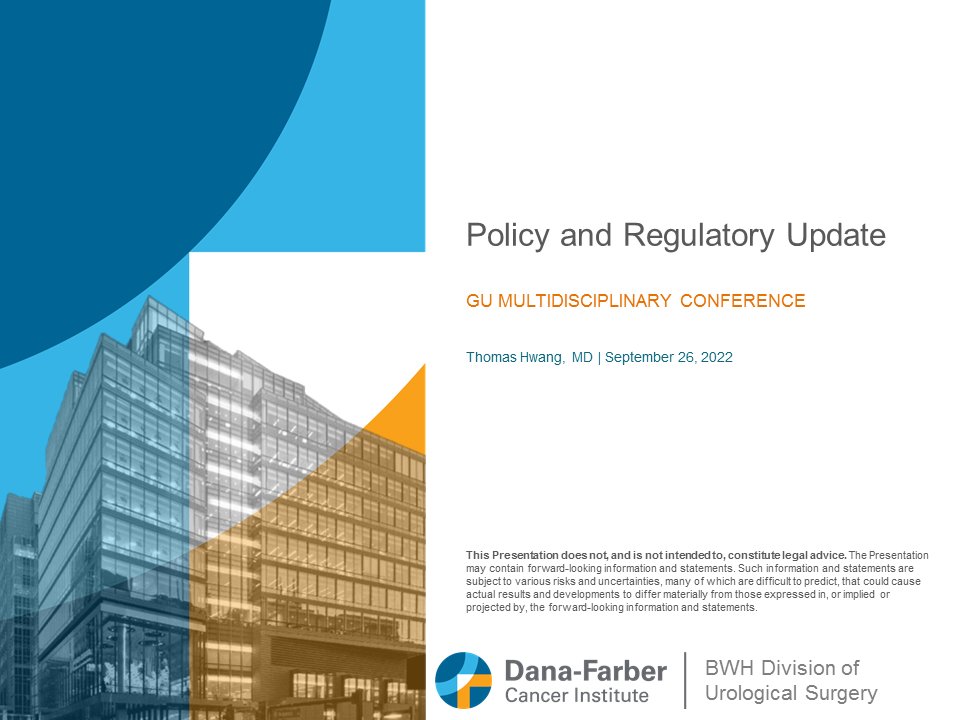 Policy and Regulatory Update

GU MULTIDISCIPLINARY CONFERENCE

Thomas Hwang, MD | September 26, 2022

This Presentation does not, and is not intended to, constitute legal advice. The Presentation may contain forward-looking information and statements. Such information and statements are subject to various risks and uncertainties, many of which are difficult to predict, that could cause actual results and developments to differ materially from those expressed in, or implied or projected by, the forward-looking information and statements.

Dana-Farber Cancer Institute

BWH Division of Urological Surgery